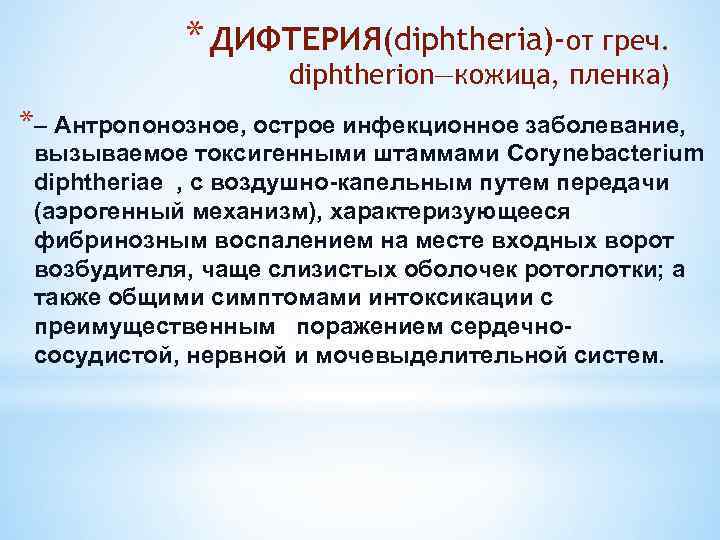 * ДИФТЕРИЯ(diphtheria)-от греч. diphtherion—кожица, пленка)

*– Антропонозное, острое инфекционное заболевание, вызываемое токсигенными штаммами Corynebacterium diphtheriae , с воздушно-капельным путем передачи (аэрогенный механизм), характеризующееся фибринозным воспалением на месте входных ворот возбудителя, чаще слизистых оболочек ротоглотки; а также общими симптомами интоксикации с преимущественным поражением сердечно-сосудистой, нервной и мочевыделительной систем.